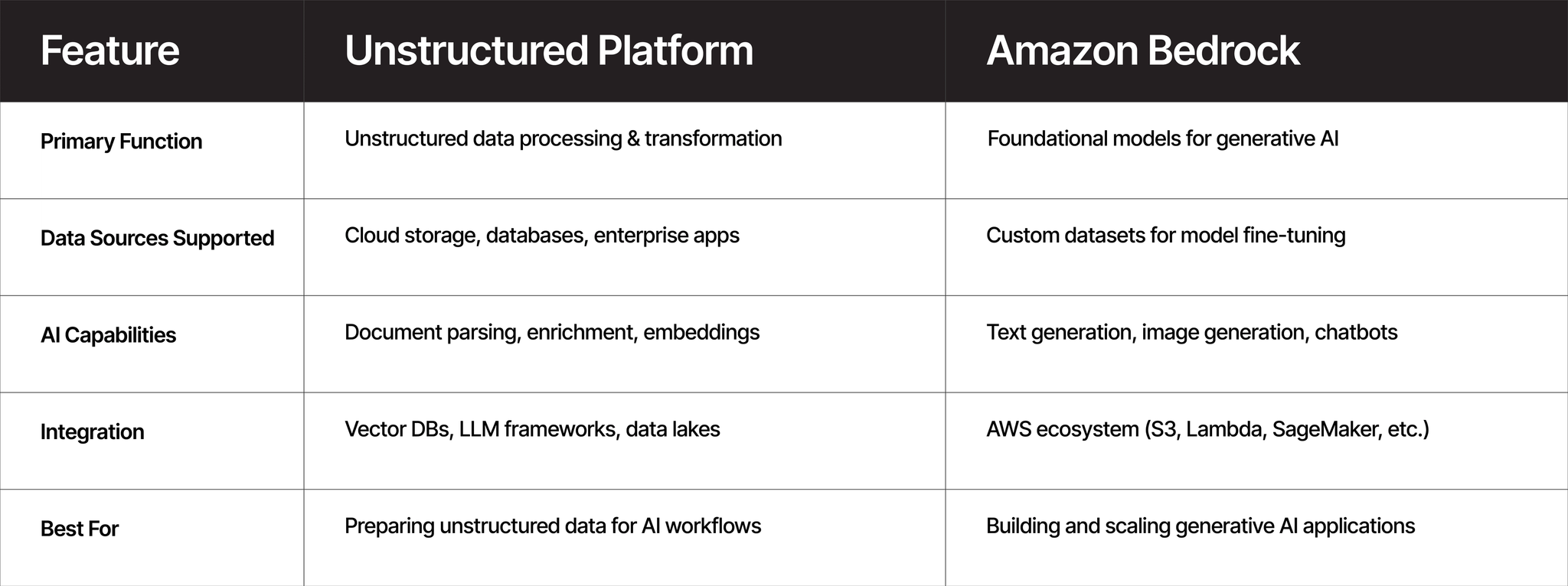 | Feature | Unstructured Platform | Amazon Bedrock |
|---|---|---|
| Primary Function | Unstructured data processing & transformation | Foundational models for generative AI |
| Data Sources Supported | Cloud storage, databases, enterprise apps | Custom datasets for model fine-tuning |
| AI Capabilities | Document parsing, enrichment, embeddings | Text generation, image generation, chatbots |
| Integration | Vector DBs, LLM frameworks, data lakes | AWS ecosystem (S3, Lambda, SageMaker, etc.) |
| Best For | Preparing unstructured data for AI workflows | Building and scaling generative AI applications |